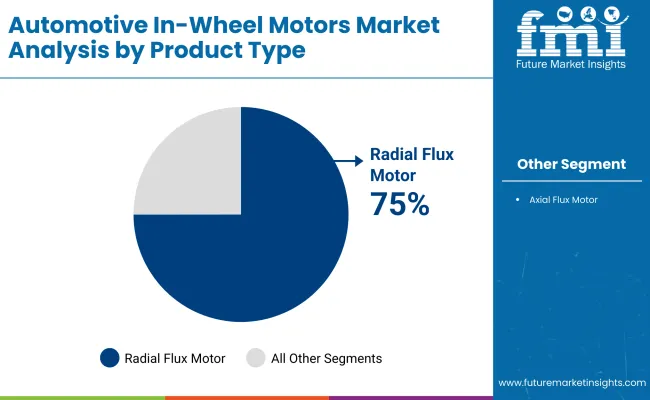 Automotive In-Wheel Motors Market Analysis by Product Type

fmi
Future Market Insights

Radial Flux Motor
75%

Other Segment

• Axial Flux Motor

Radial Flux Motor
All Other Segments

www.futuremarketinsights.com